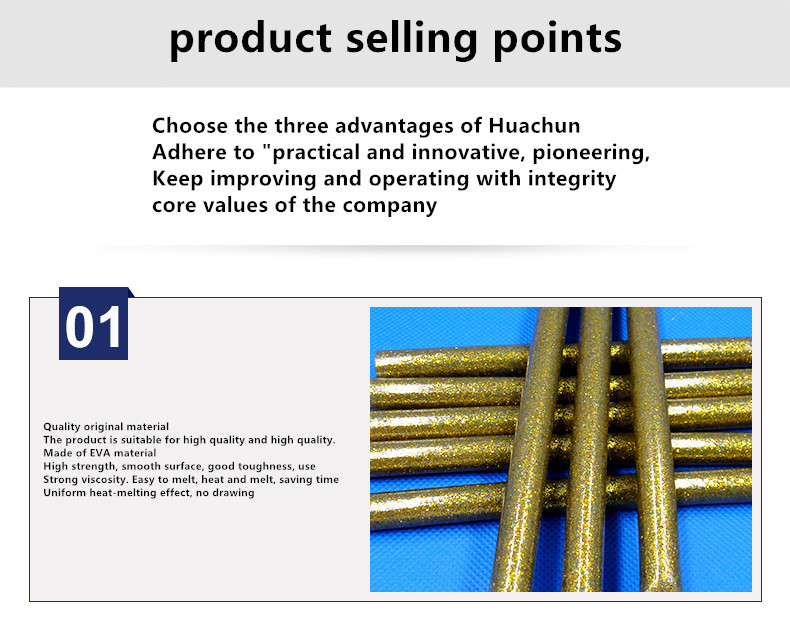 product selling points

Choose the three advantages of Huachun
Adhere to "practical and innovative, pioneering,
Keep improving and operating with integrity
core values of the company

01

Quality original material
The product is suitable for high quality and high quality.
Made of EVA material
High strength, smooth surface, good toughness, use
Strong viscosity. Easy to melt, heat and melt, saving time
Uniform heat-melting effect, no drawing